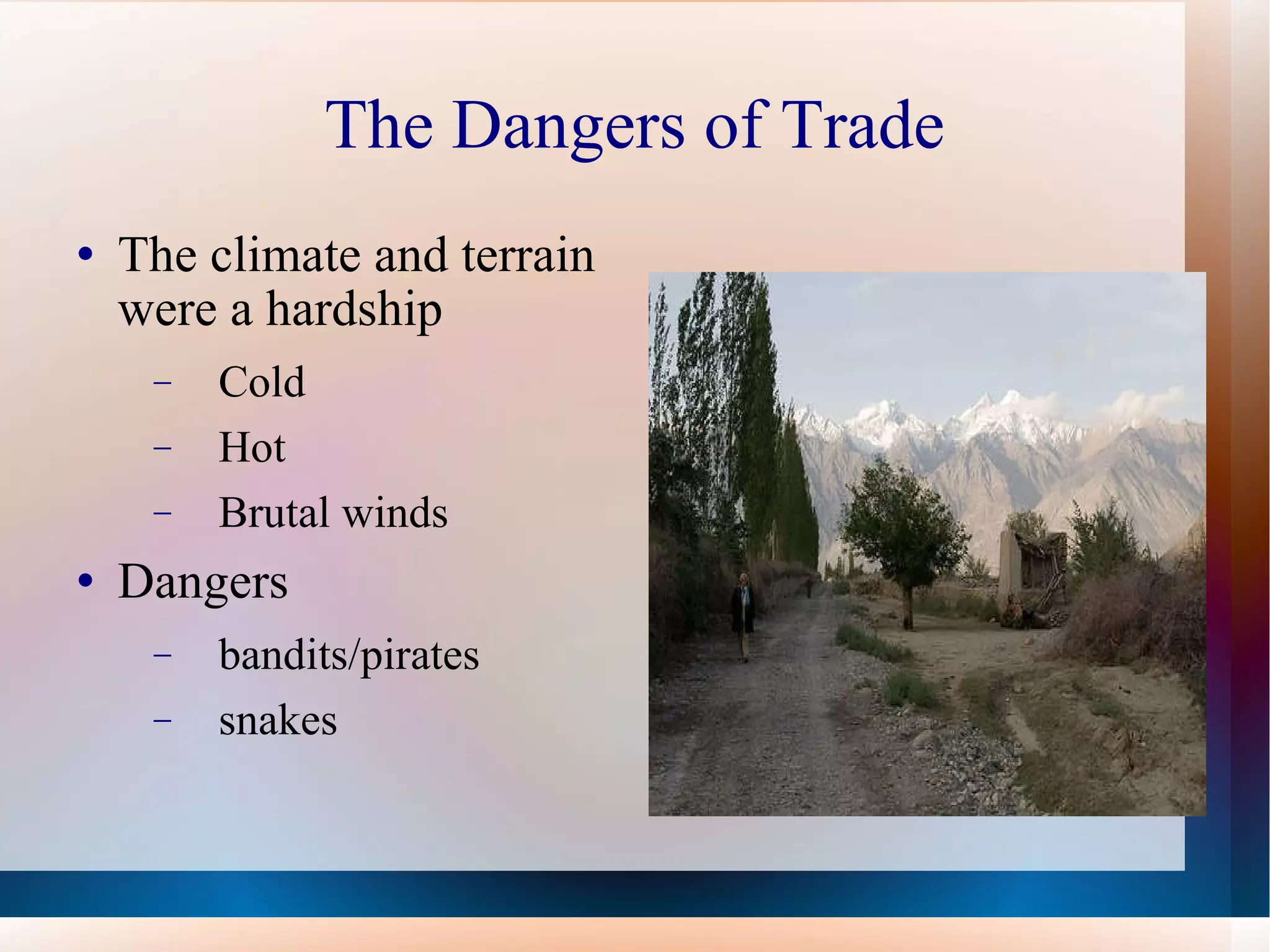 The Dangers of Trade

• The climate and terrain were a hardship
– Cold
– Hot
– Brutal winds
• Dangers
– bandits/pirates
– snakes